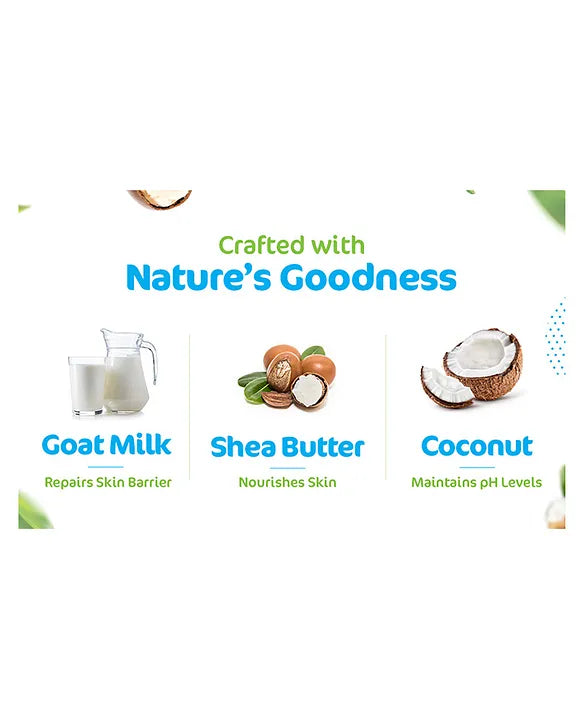 Crafted with
Nature's Goodness

Goat Milk
Repairs Skin Barrier

Shea Butter
Nourishes Skin

Coconut
Maintains pH Levels